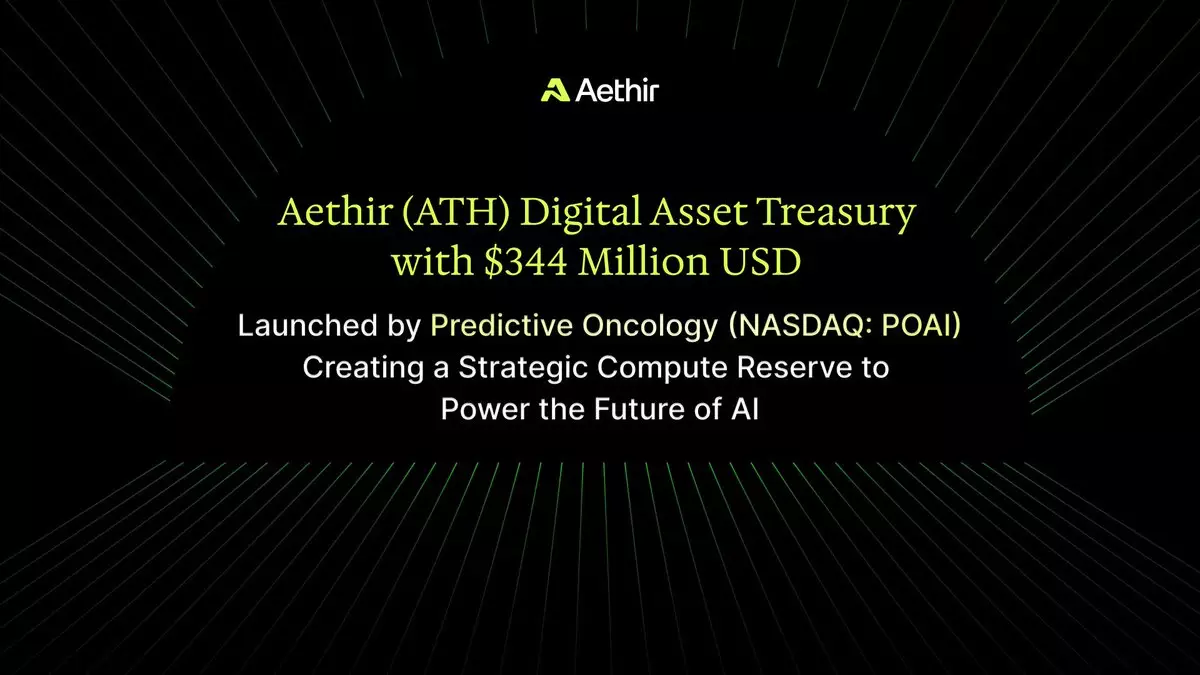 Aethir

Aethir (ATH) Digital Asset Treasury with \$344 Million USD

Launched by Predictive Oncology (NASDAQ: POAI) Creating a Strategic Compute Reserve to Power the Future of AI